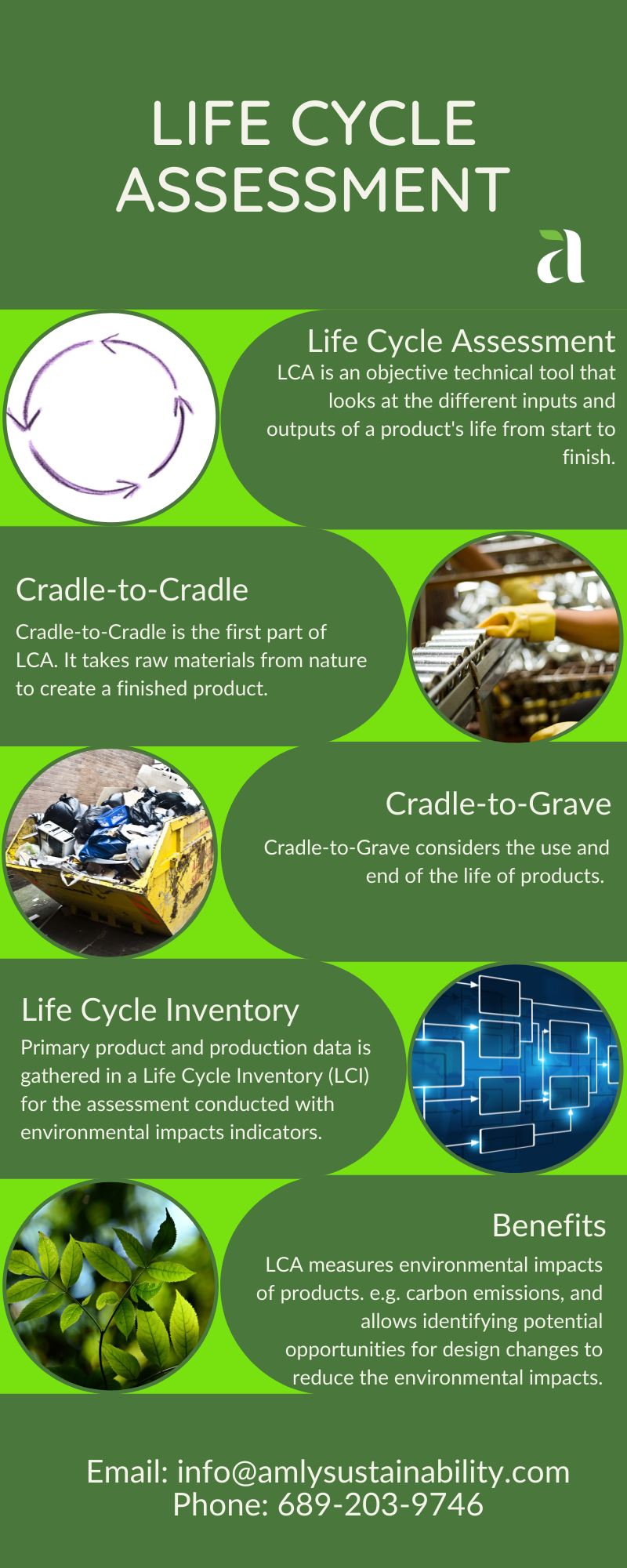 LIFE CYCLE ASSESSMENT

a

Life Cycle Assessment
LCA is an objective technical tool that looks at the different inputs and outputs of a product's life from start to finish.

Cradle-to-Cradle
Cradle-to-Cradle is the first part of LCA. It takes raw materials from nature to create a finished product.

Cradle-to-Grave
Cradle-to-Grave considers the use and end of the life of products.

Life Cycle Inventory
Primary product and production data is gathered in a Life Cycle Inventory (LCI) for the assessment conducted with environmental impacts indicators.

Benefits
LCA measures environmental impacts of products. e.g. carbon emissions, and allows identifying potential opportunities for design changes to reduce the environmental impacts.

Email: info@amlysustainability.com
Phone: 689-203-9746